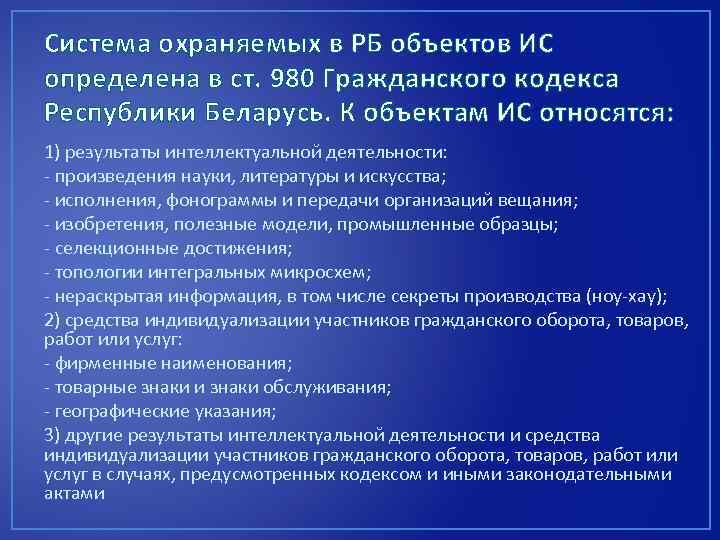 Система охраняемых в РБ объектов ИС определена в ст. 980 Гражданского кодекса Республики Беларусь. К объектам ИС относятся:

1) результаты интеллектуальной деятельности:
- произведения науки, литературы и искусства;
- исполнения, фонограммы и передачи организаций вещания;
- изобретения, полезные модели, промышленные образцы;
- селекционные достижения;
- топологии интегральных микросхем;
- нераскрытая информация, в том числе секреты производства (ноу-хау);
2) средства индивидуализации участников гражданского оборота, товаров, работ или услуг:
- фирменные наименования;
- товарные знаки и знаки обслуживания;
- географические указания;
3) другие результаты интеллектуальной деятельности и средства индивидуализации участников гражданского оборота, товаров, работ или услуг в случаях, предусмотренных кодексом и иными законодательными актами